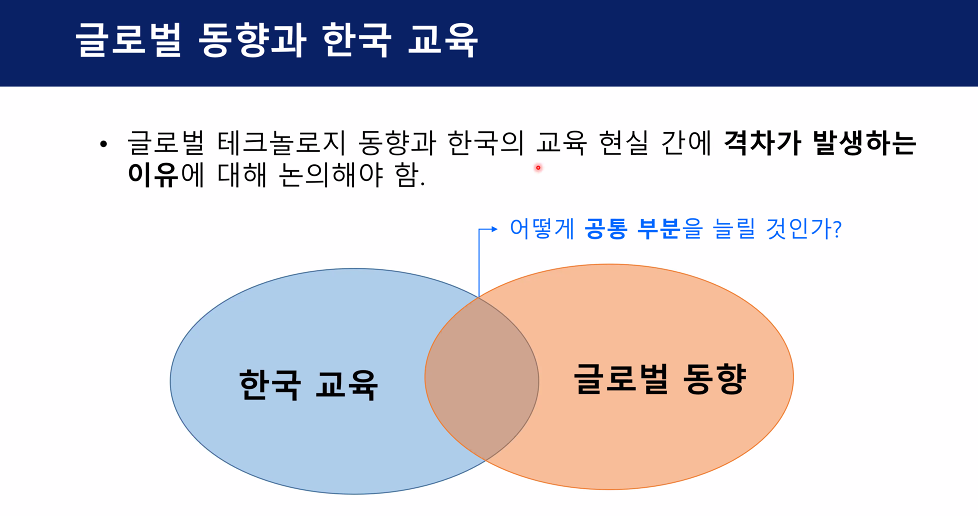 글로벌 동향과 한국 교육

• 글로벌 테크놀로지 동향과 한국의 교육 현실 간에 격차가 발생하는 이유에 대해 논의해야 함.

어떻게 공통 부분을 늘릴 것인가?

한국 교육

글로벌 동향